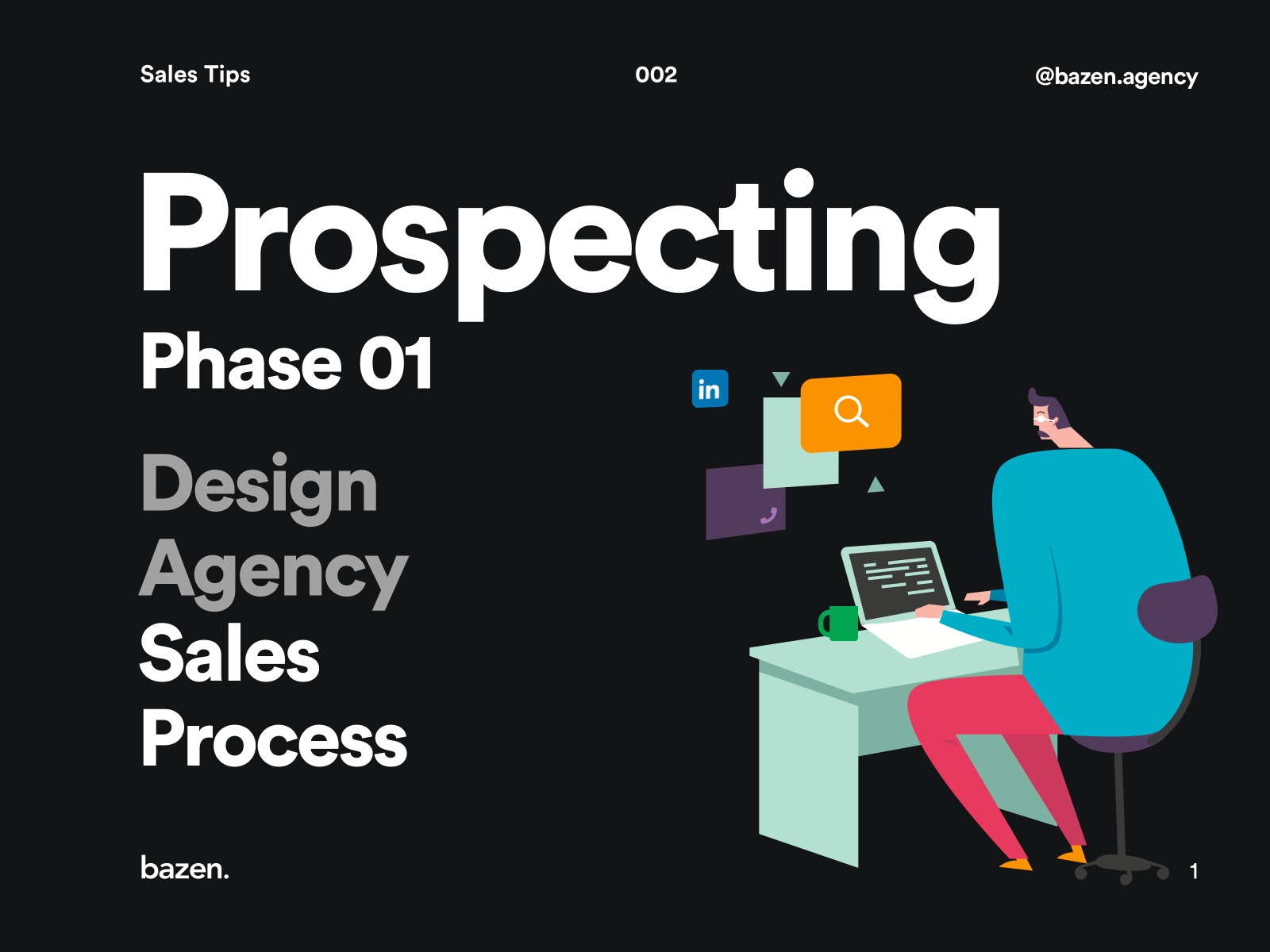 Sales Tips

002

@bazen.agency

Prospecting

Phase 01

Design
Agency
Sales
Process

in

bazen.

1